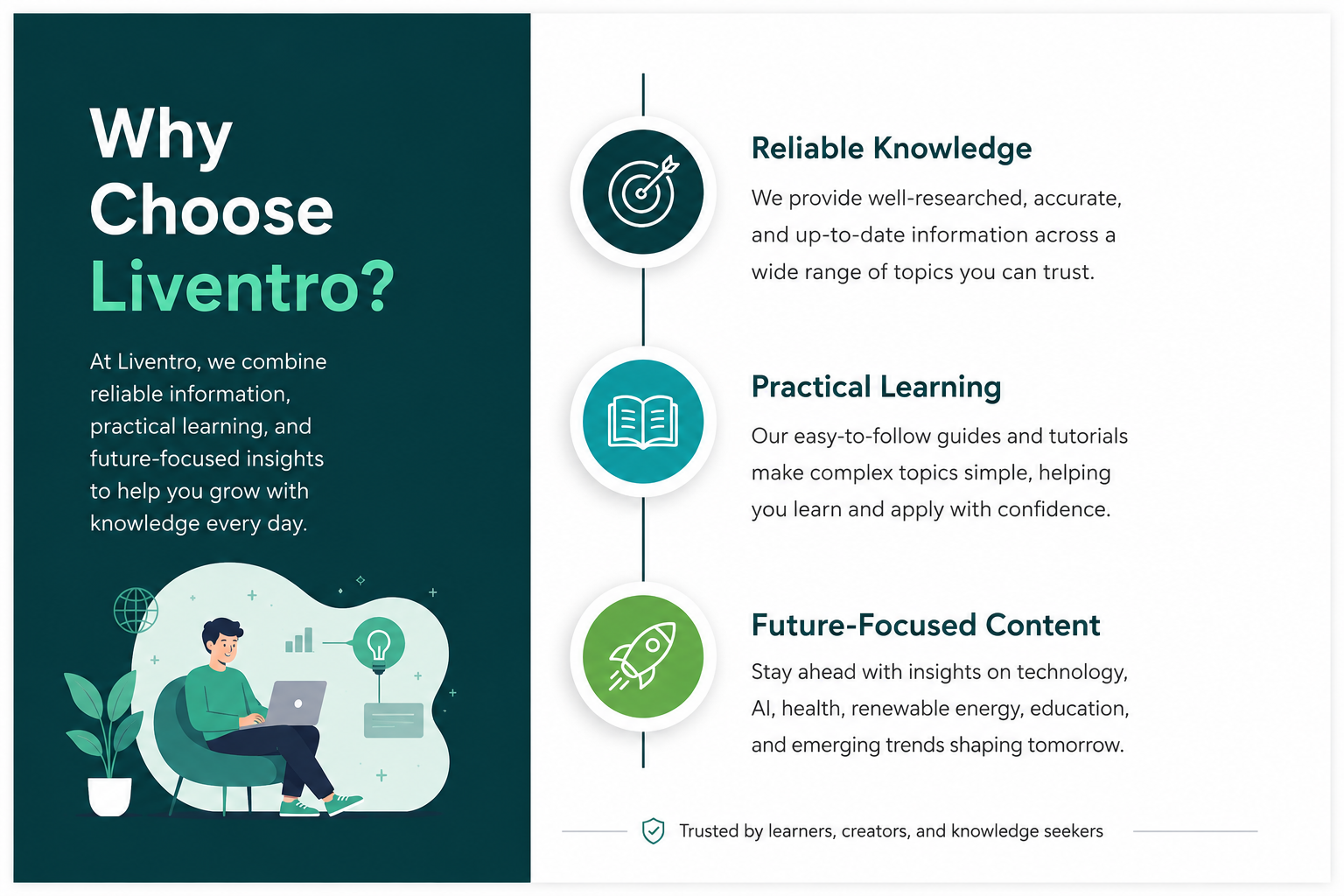 Why
Choose
Liventro?

At Liventro, we combine reliable information, practical learning, and future-focused insights to help you grow with knowledge every day.

Reliable Knowledge

We provide well-researched, accurate, and up-to-date information across a wide range of topics you can trust.

Practical Learning

Our easy-to-follow guides and tutorials make complex topics simple, helping you learn and apply with confidence.

Future-Focused Content

Stay ahead with insights on technology, AI, health, renewable energy, education, and emerging trends shaping tomorrow.

Trusted by learners, creators, and knowledge seekers